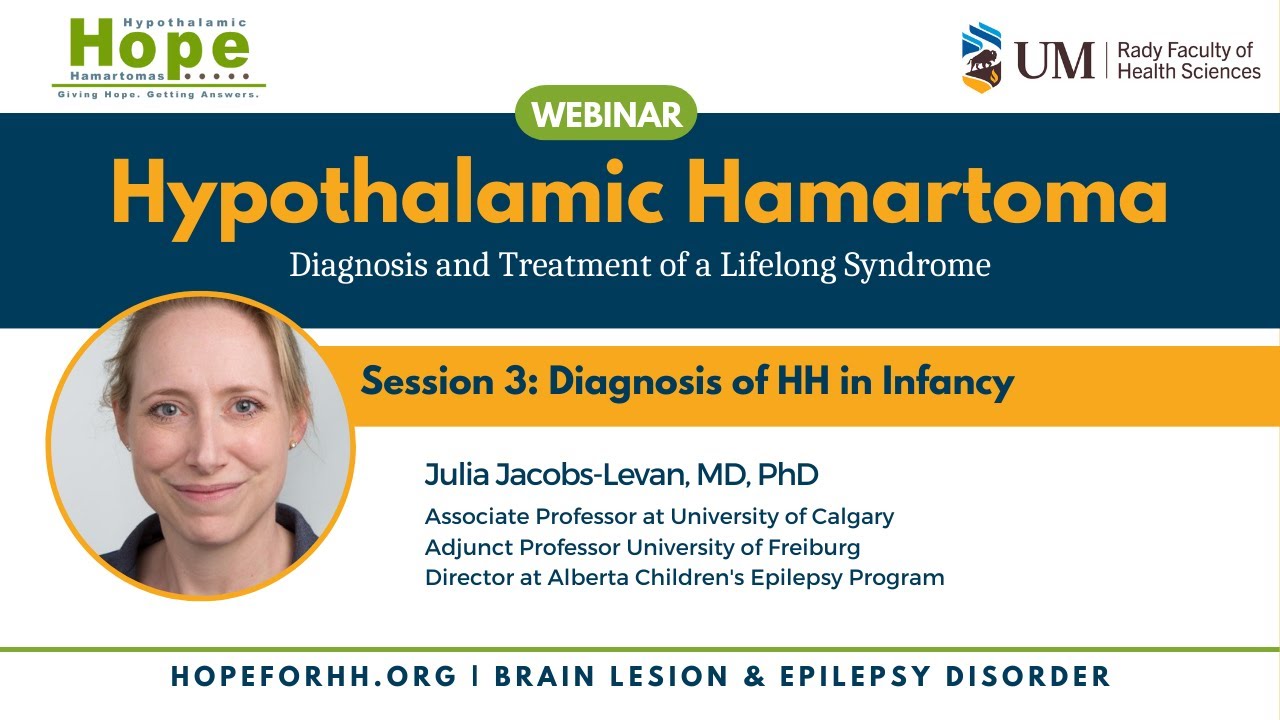 Hypothalamic Hope Hamartomas
Giving Hope. Getting Answers.

UM | Rady Faculty of Health Sciences

WEBINAR

Hypothalamic Hamartoma

Diagnosis and Treatment of a Lifelong Syndrome

Session 3: Diagnosis of HH in Infancy

Julia Jacobs-Levan, MD, PhD

Associate Professor at University of Calgary
Adjunct Professor University of Freiburg
Director at Alberta Children's Epilepsy Program

HOPEFORHH.ORG | BRAIN LESION & EPILEPSY DISORDER